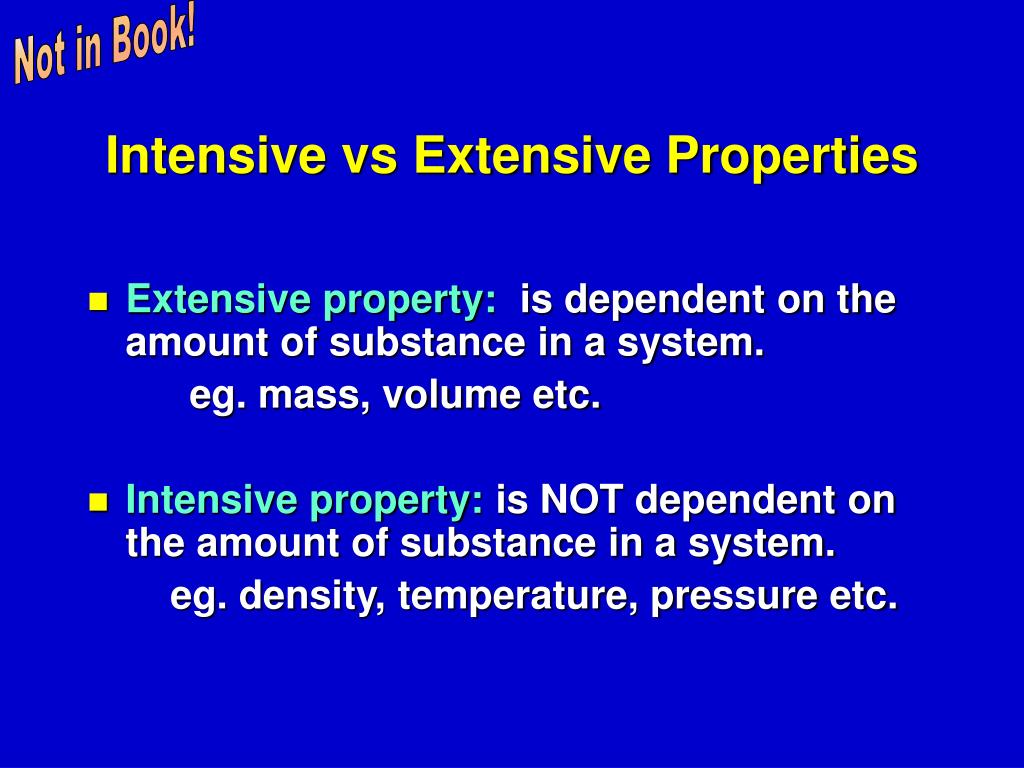 Not in Book!

Intensive vs Extensive Properties

Extensive property: is dependent on the amount of substance in a system.
eg. mass, volume etc.

Intensive property: is NOT dependent on the amount of substance in a system.
eg. density, temperature, pressure etc.